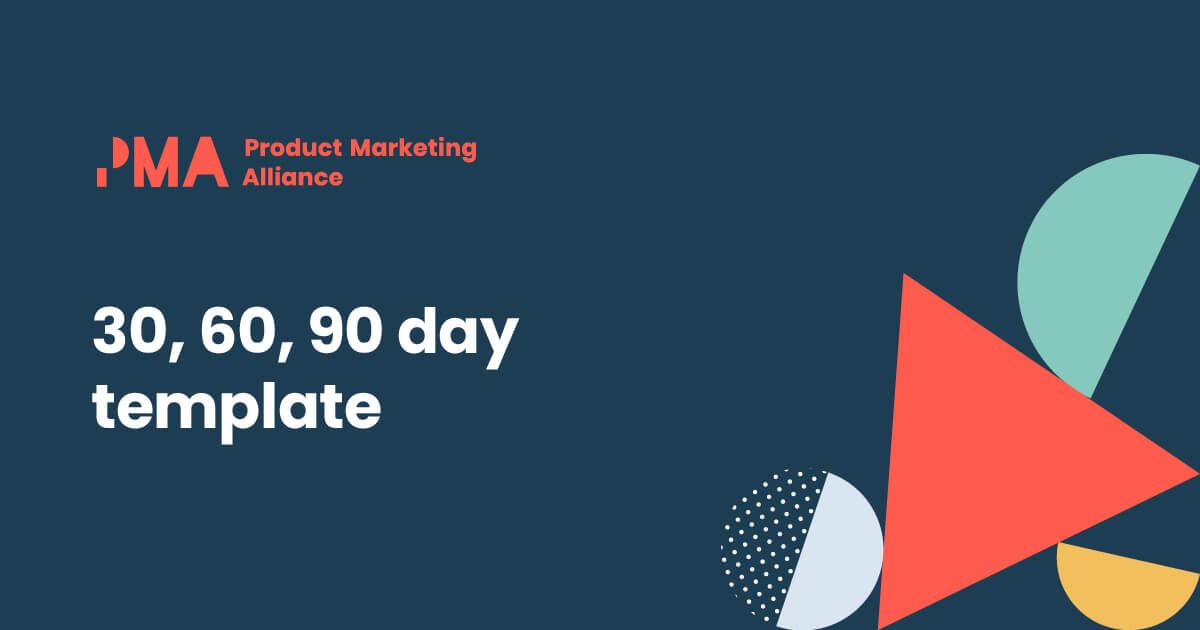 PMA Product Marketing Alliance

30, 60, 90 day template